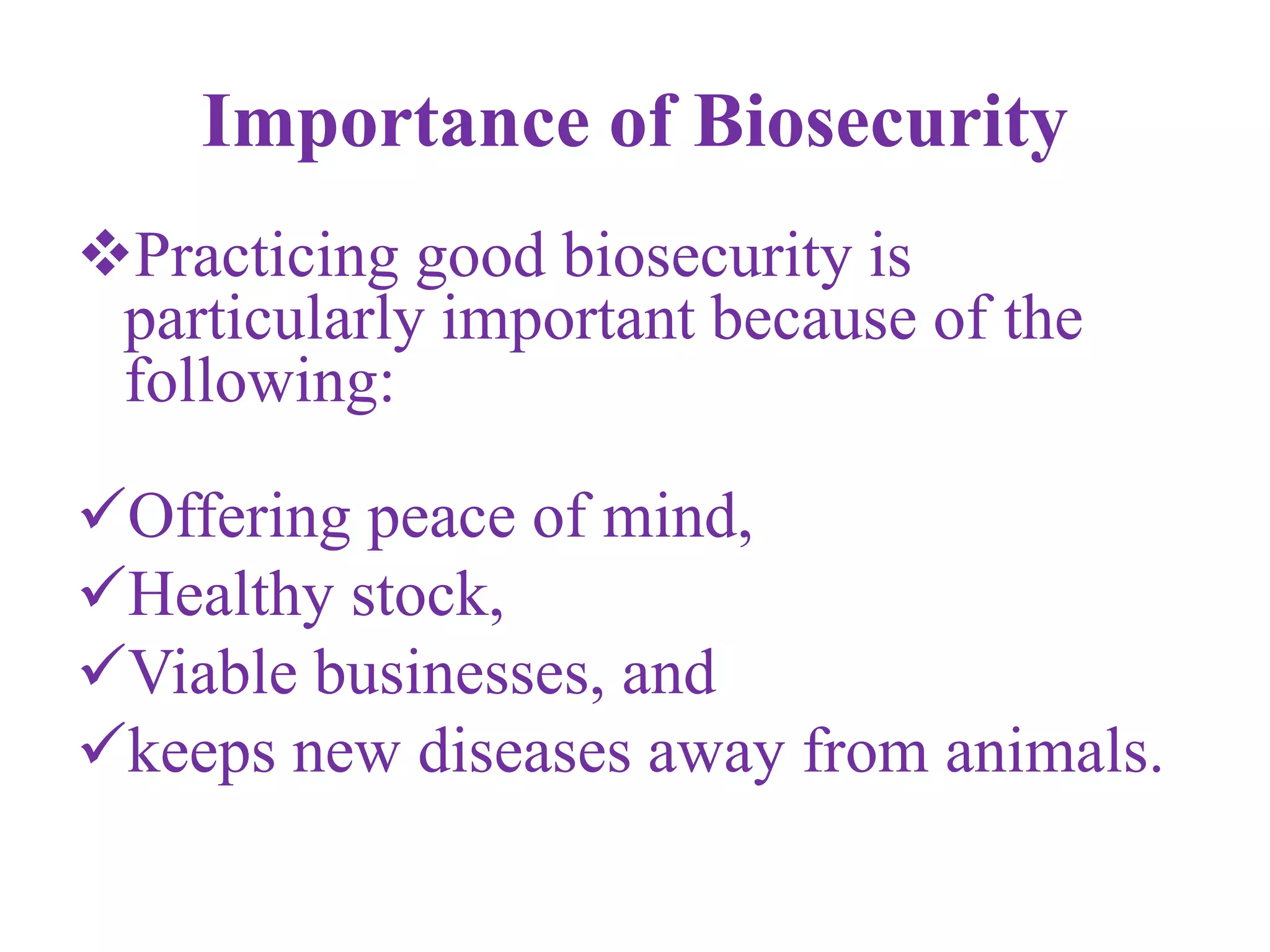 Importance of Biosecurity

❖Practicing good biosecurity is particularly important because of the following:

✓Offering peace of mind,
✓Healthy stock,
✓Viable businesses, and
✓keeps new diseases away from animals.